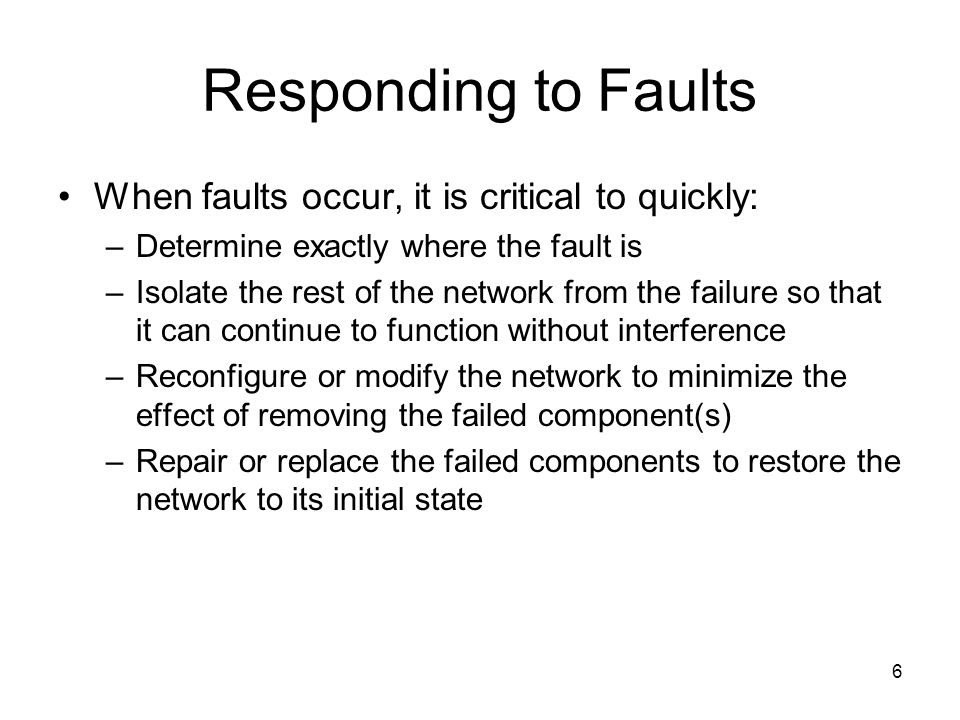 Responding to Faults

• When faults occur, it is critical to quickly:
– Determine exactly where the fault is
– Isolate the rest of the network from the failure so that it can continue to function without interference
– Reconfigure or modify the network to minimize the effect of removing the failed component(s)
– Repair or replace the failed components to restore the network to its initial state

6